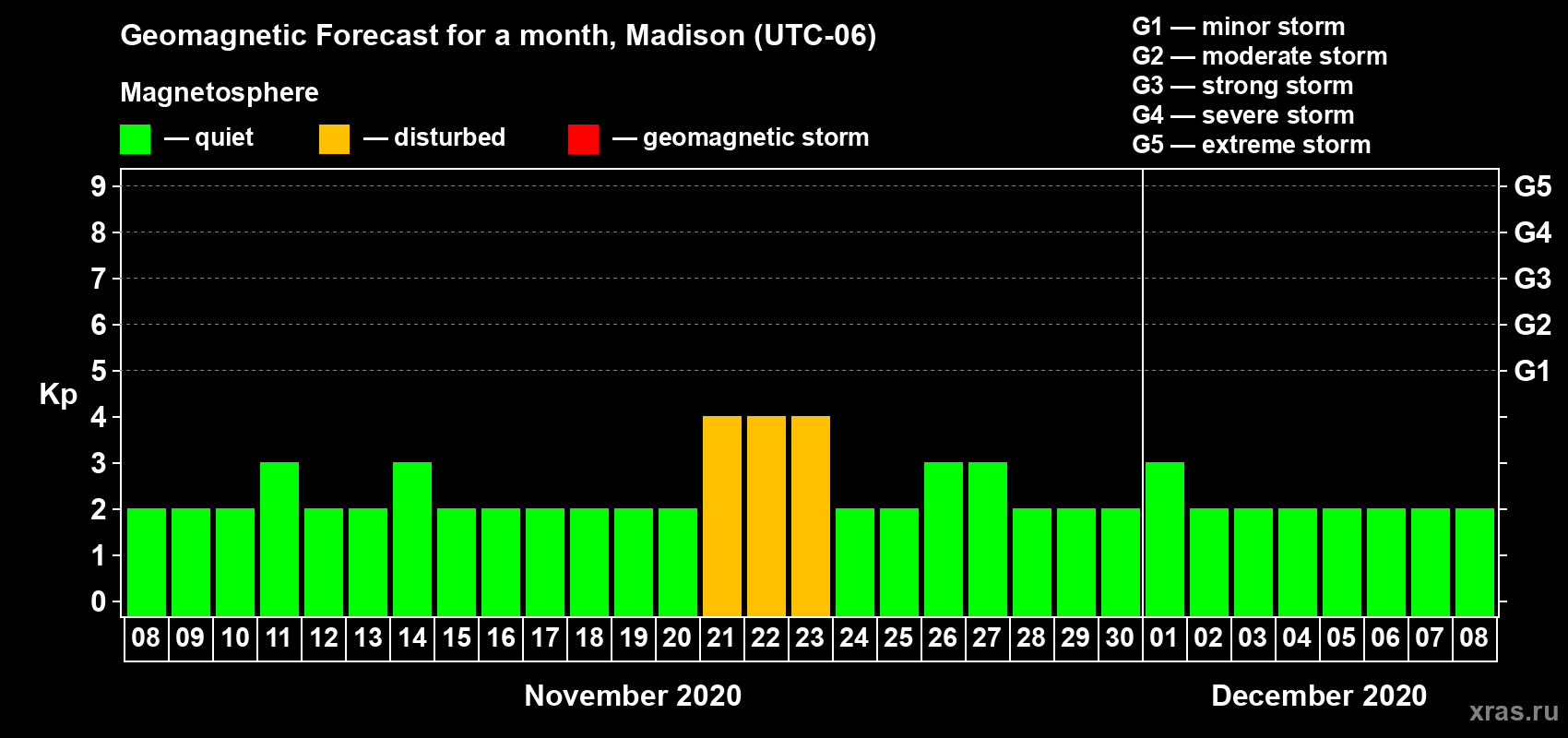 Geomagnetic Forecast for a month, Madison (UTC-06)

Magnetosphere

— quiet — disturbed — geomagnetic storm

G1 — minor storm
G2 — moderate storm
G3 — strong storm
G4 — severe storm
G5 — extreme storm

Kp

9
8
7
6
5
4
3
2
1
0

G5
G4
G3
G2
G1

08 09 10 11 12 13 14 15 16 17 18 19 20 21 22 23 24 25 26 27 28 29 30 01 02 03 04 05 06 07 08

November 2020

December 2020

xras.ru